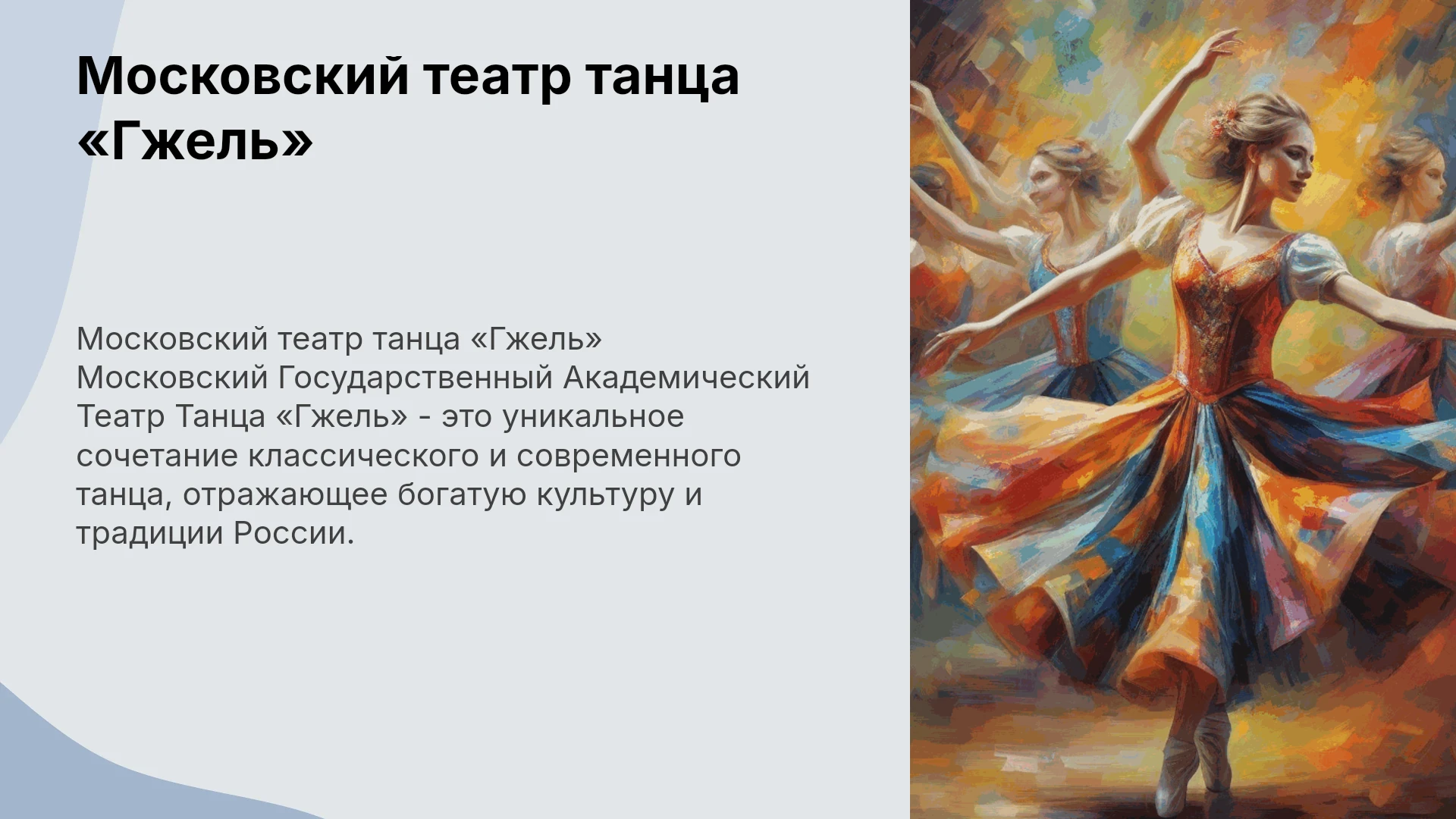 Московский театр танца «Гжель»

Московский театр танца «Гжель» Московский Государственный Академический Театр Танца «Гжель» - это уникальное сочетание классического и современного танца, отражающее богатую культуру и традиции России.